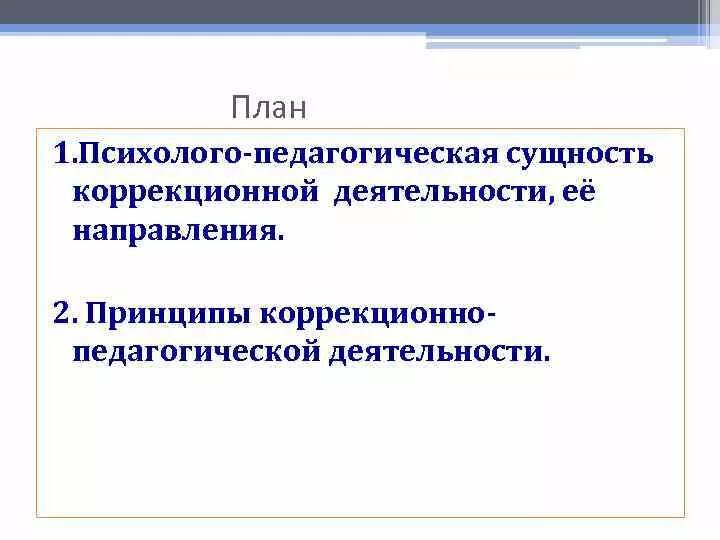 План

1.Психолого-педагогическая сущность коррекционной деятельности, её направления.

2. Принципы коррекционно-педагогической деятельности.